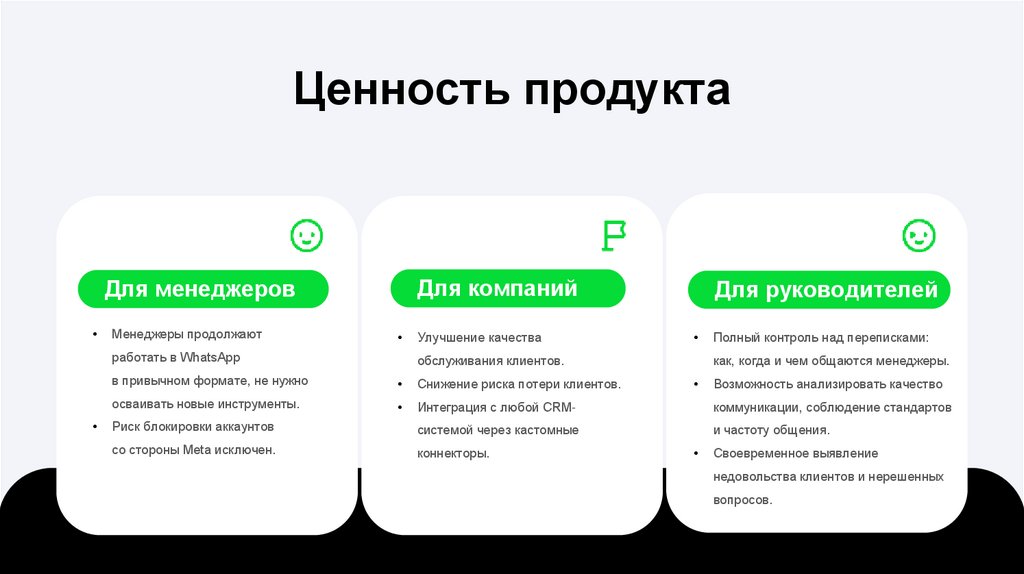 Ценность продукта

Для менеджеров

• Менеджеры продолжают работать в WhatsApp в привычном формате, не нужно осваивать новые инструменты.
• Риск блокировки аккаунтов со стороны Meta исключен.

Для компаний

• Улучшение качества обслуживания клиентов.
• Снижение риска потери клиентов.
• Интеграция с любой CRM-системой через кастомные коннекторы.

Для руководителей

• Полный контроль над переписками: как, когда и чем общаются менеджеры.
• Возможность анализировать качество коммуникации, соблюдение стандартов и частоту общения.
• Своевременное выявление недовольства клиентов и нерешенных вопросов.